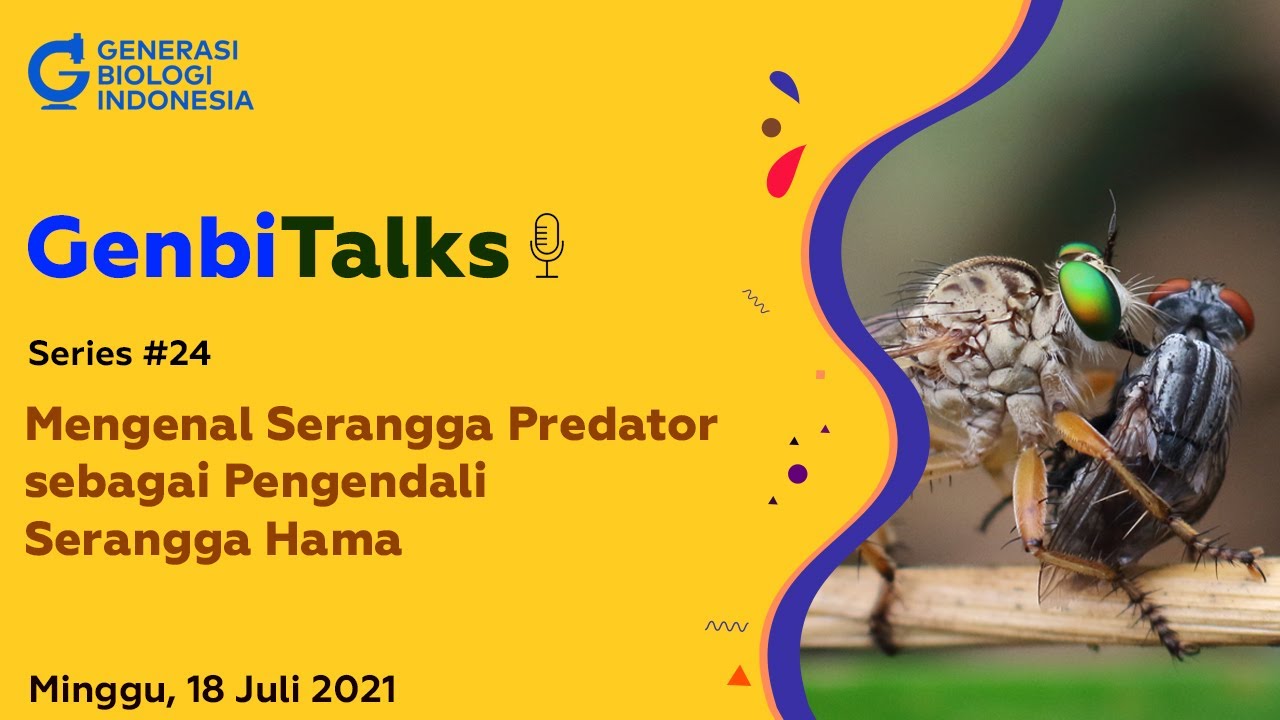 GENERASI BIOLOGI INDONESIA

GenbiTalks

Series #24

Mengenal Serangga Predator sebagai Pengendali Serangga Hama

Minggu, 18 Juli 2021